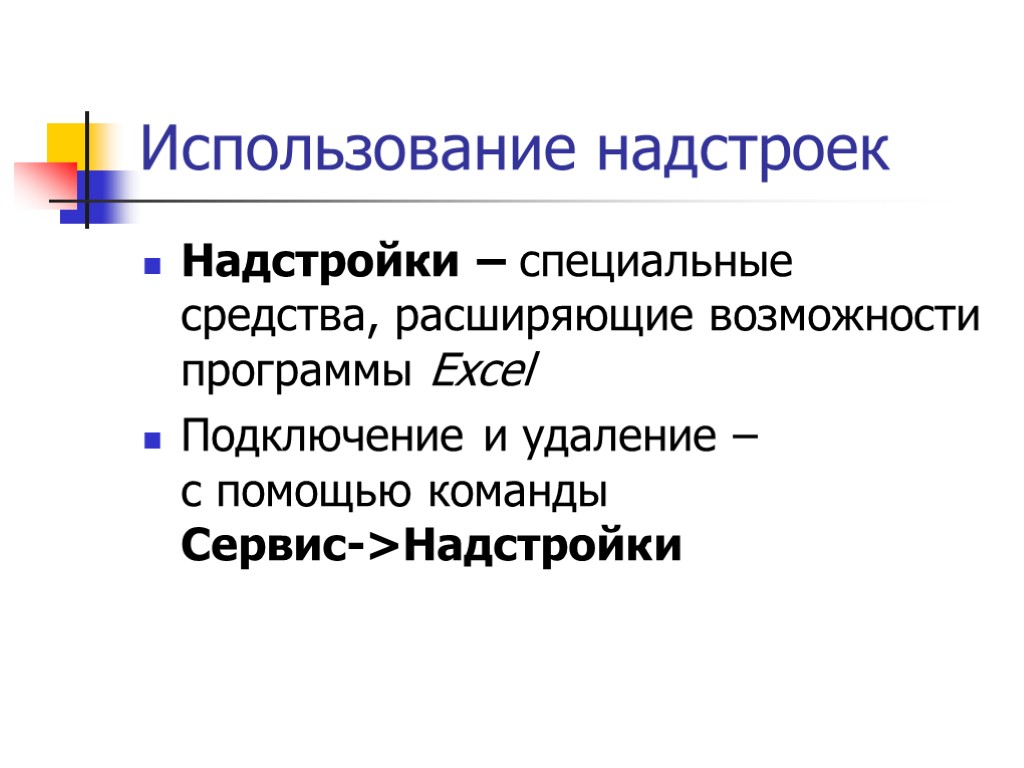 Использование надстроек

Надстройки – специальные средства, расширяющие возможности программы Excel

Подключение и удаление – с помощью команды Сервис->Надстройки